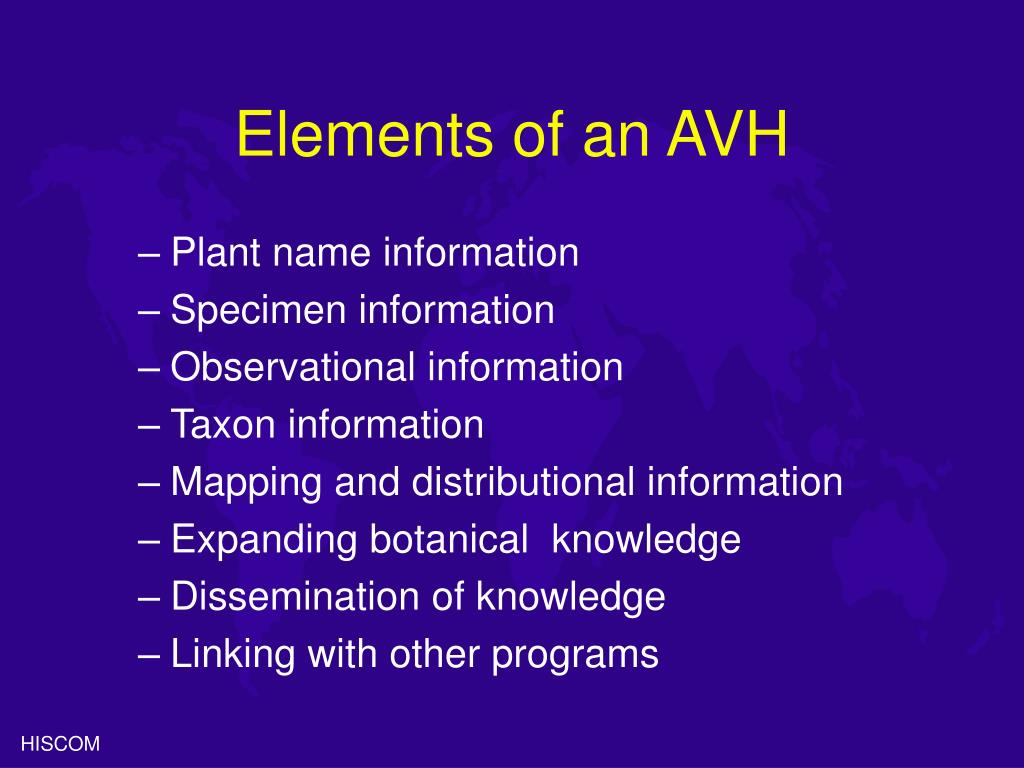 Elements of an AVH

– Plant name information
– Specimen information
– Observational information
– Taxon information
– Mapping and distributional information
– Expanding botanical knowledge
– Dissemination of knowledge
– Linking with other programs

HISCOM